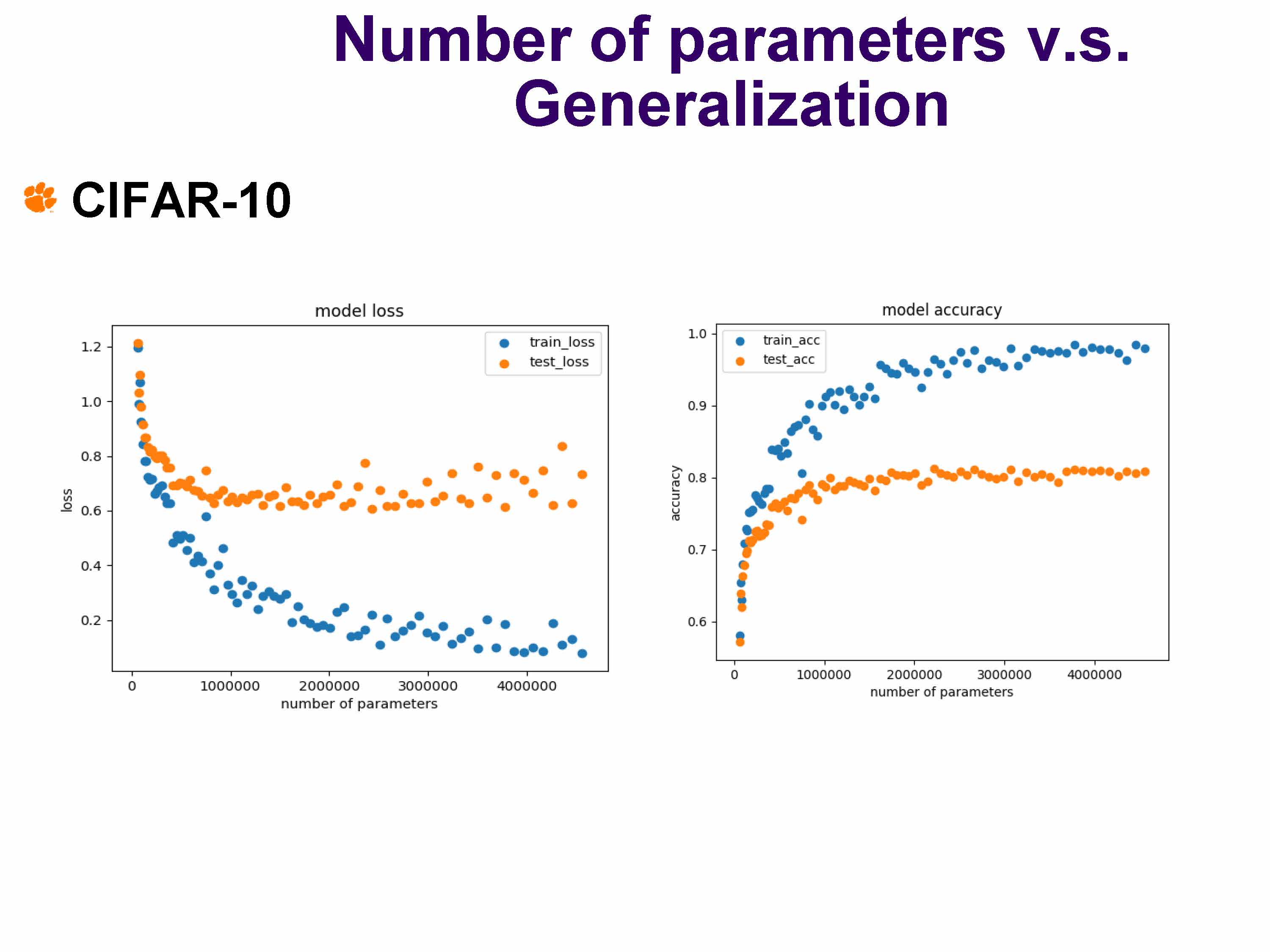 Number of parameters v.s. Generalization

CIFAR-10

model loss

train_loss
test_loss

1.2
1.0
0.8
0.6
0.4
0.2

loss

0
1000000
2000000
3000000
4000000
number of parameters

model accuracy

train_acc
test_acc

1.0
0.9
0.8
0.7
0.6

accuracy

0
1000000
2000000
3000000
4000000
number of parameters